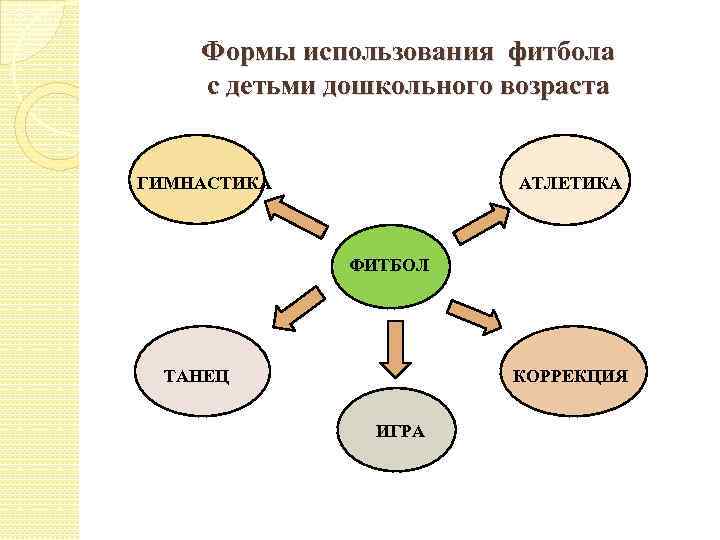 Формы использования фитбола с детьми дошкольного возраста

ГИМНАСТИКА

АТЛЕТИКА

ФИТБОЛ

ТАНЕЦ

КОРРЕКЦИЯ

ИГРА